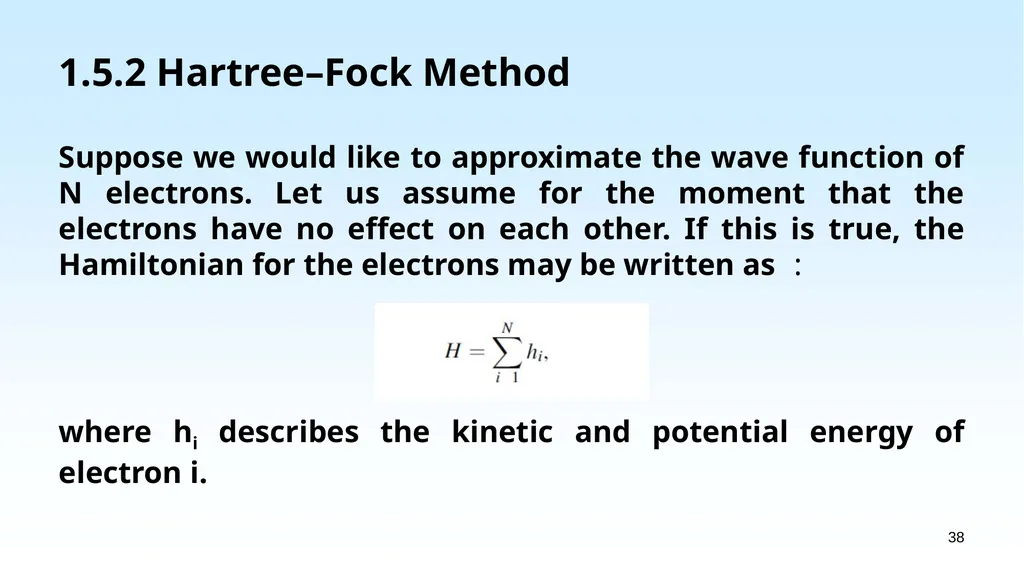 1.5.2 Hartree–Fock Method

Suppose we would like to approximate the wave function of N electrons. Let us assume for the moment that the electrons have no effect on each other. If this is true, the Hamiltonian for the electrons may be written as ：

$H = \sum_{i\ 1}^{N} h_i,$

where $h_i$ describes the kinetic and potential energy of electron i.

38